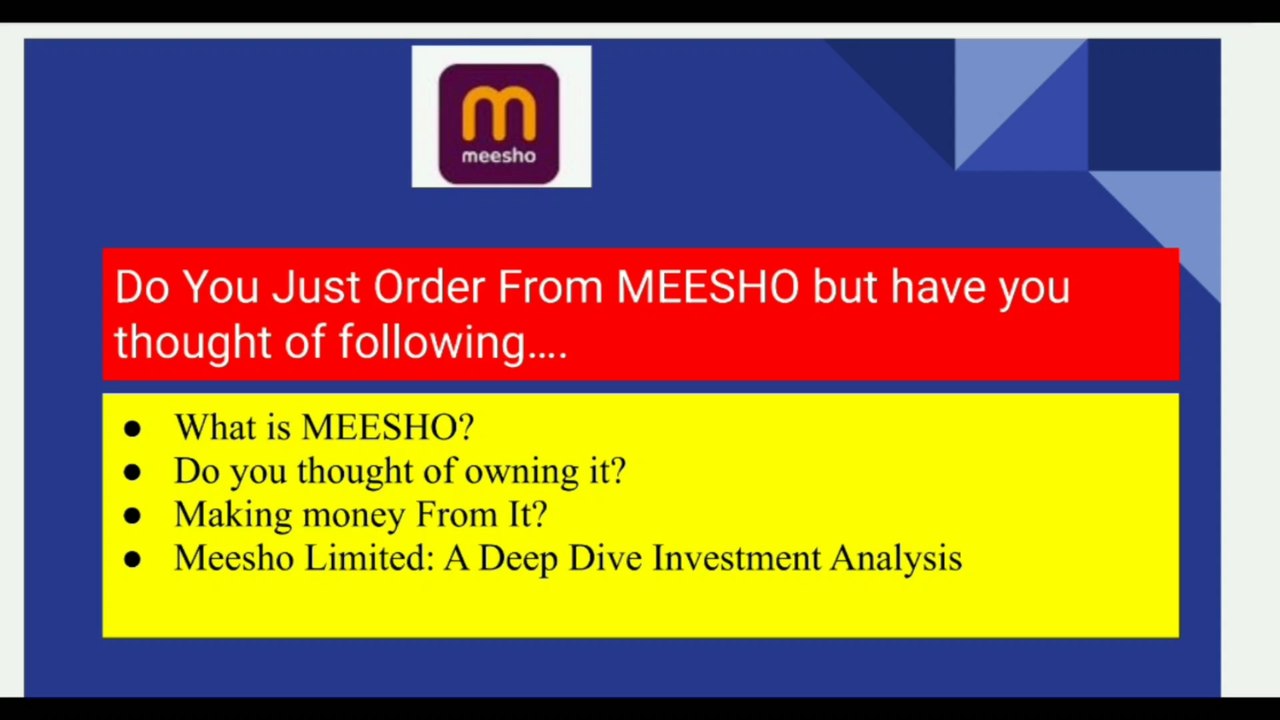 meesho

Do You Just Order From MEESHO but have you thought of following….

• What is MEESHO?
• Do you thought of owning it?
• Making money From It?
• Meesho Limited: A Deep Dive Investment Analysis